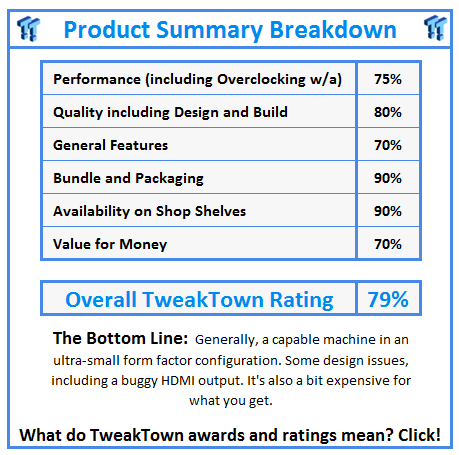 Product Summary Breakdown

| Performance (including Overclocking w/a) | 75% |
|---|---|
| Quality including Design and Build | 80% |
| General Features | 70% |
| Bundle and Packaging | 90% |
| Availability on Shop Shelves | 90% |
| Value for Money | 70% |

| Overall TweakTown Rating | 79% |
|---|---|

The Bottom Line: Generally, a capable machine in an ultra-small form factor configuration. Some design issues, including a buggy HDMI output. It's also a bit expensive for what you get.

What do TweakTown awards and ratings mean? Click!